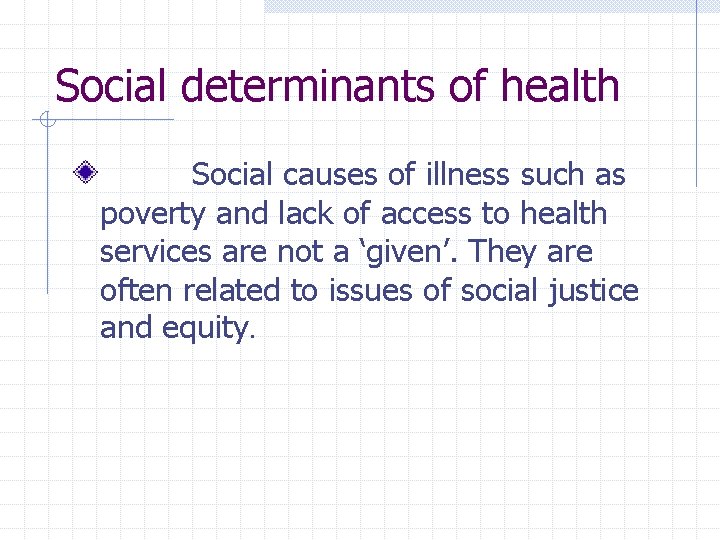 Social determinants of health

Social causes of illness such as poverty and lack of access to health services are not a ‘given’. They are often related to issues of social justice and equity.